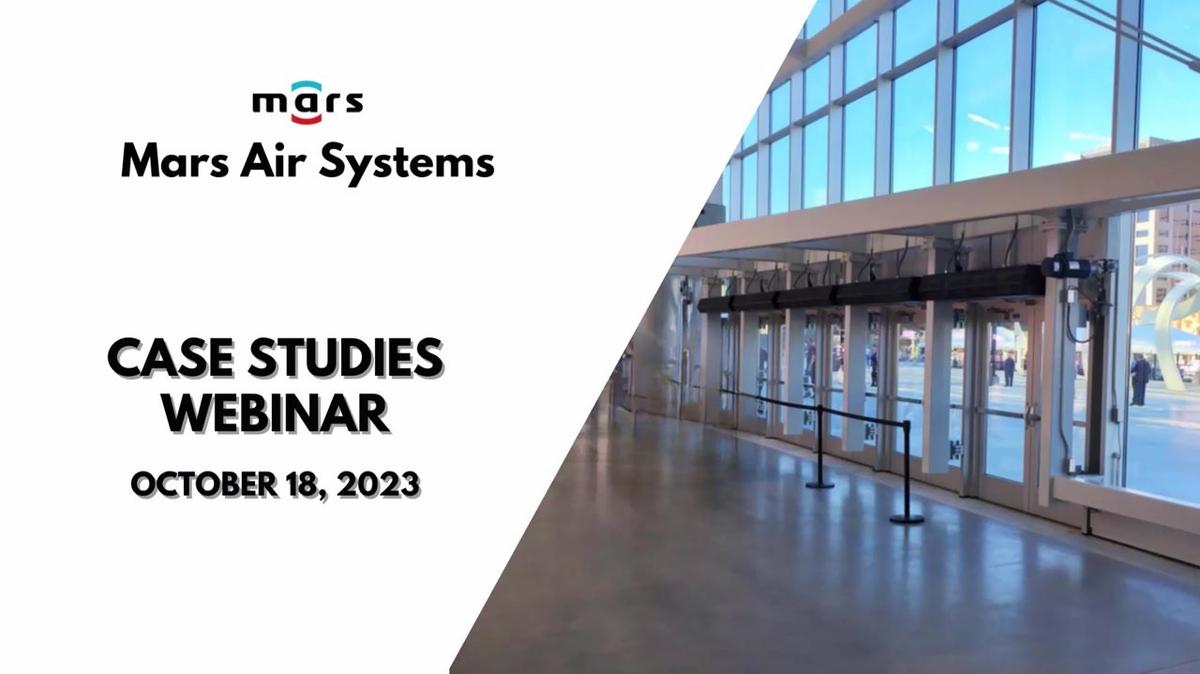 mars
Mars Air Systems

CASE STUDIES WEBINAR

OCTOBER 18, 2023